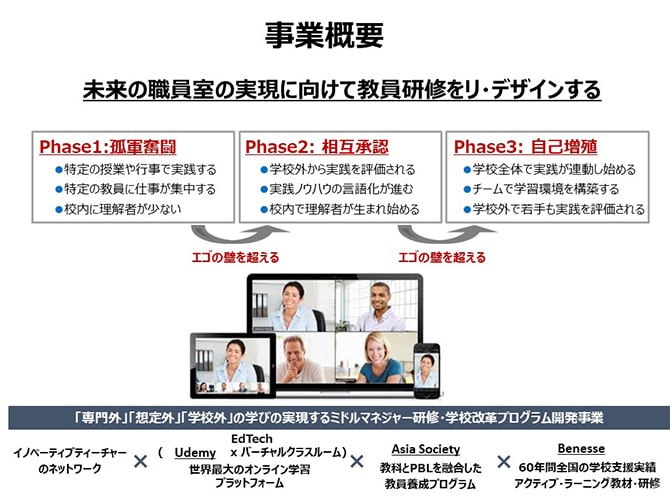 事業概要

未来の職員室の実現に向けて教員研修をリ・デザインする

Phase1:孤軍奮闘
●特定の授業や行事で実践する
●特定の教員に仕事が集中する
●校内に理解者が少ない

Phase2: 相互承認
●学校外から実践を評価される
●実践ノウハウの言語化が進む
●校内で理解者が生まれ始める

Phase3: 自己増殖
●学校全体で実践が連動し始める
●チームで学習環境を構築する
●学校外で若手も実践を評価される

エゴの壁を超える

エゴの壁を超える

「専門外」「想定外」「学校外」の学びの実現するミドルマネジャー研修・学校改革プログラム開発事業

イノベーティブティーチャーのネットワーク × ( Udemy EdTech x バーチャルクラスルーム) 世界最大のオンライン学習プラットフォーム × Asia Society 教科とPBLを融合した教員養成プログラム × Benesse 60年間全国の学校支援実績 アクティブ・ラーニング教材・研修